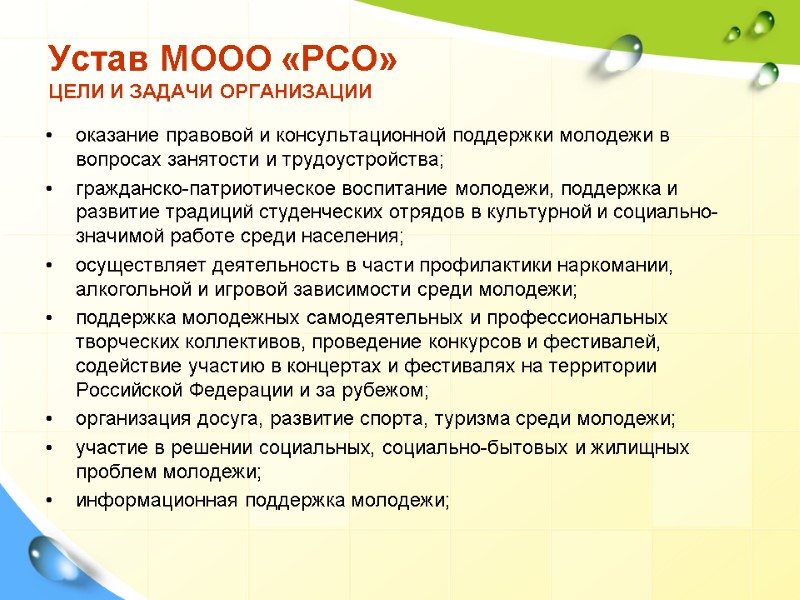 Устав МООО «РСО»
ЦЕЛИ И ЗАДАЧИ ОРГАНИЗАЦИИ

• оказание правовой и консультационной поддержки молодежи в вопросах занятости и трудоустройства;
• гражданско-патриотическое воспитание молодежи, поддержка и развитие традиций студенческих отрядов в культурной и социально-значимой работе среди населения;
• осуществляет деятельность в части профилактики наркомании, алкогольной и игровой зависимости среди молодежи;
• поддержка молодежных самодеятельных и профессиональных творческих коллективов, проведение конкурсов и фестивалей, содействие участию в концертах и фестивалях на территории Российской Федерации и за рубежом;
• организация досуга, развитие спорта, туризма среди молодежи;
• участие в решении социальных, социально-бытовых и жилищных проблем молодежи;
• информационная поддержка молодежи;